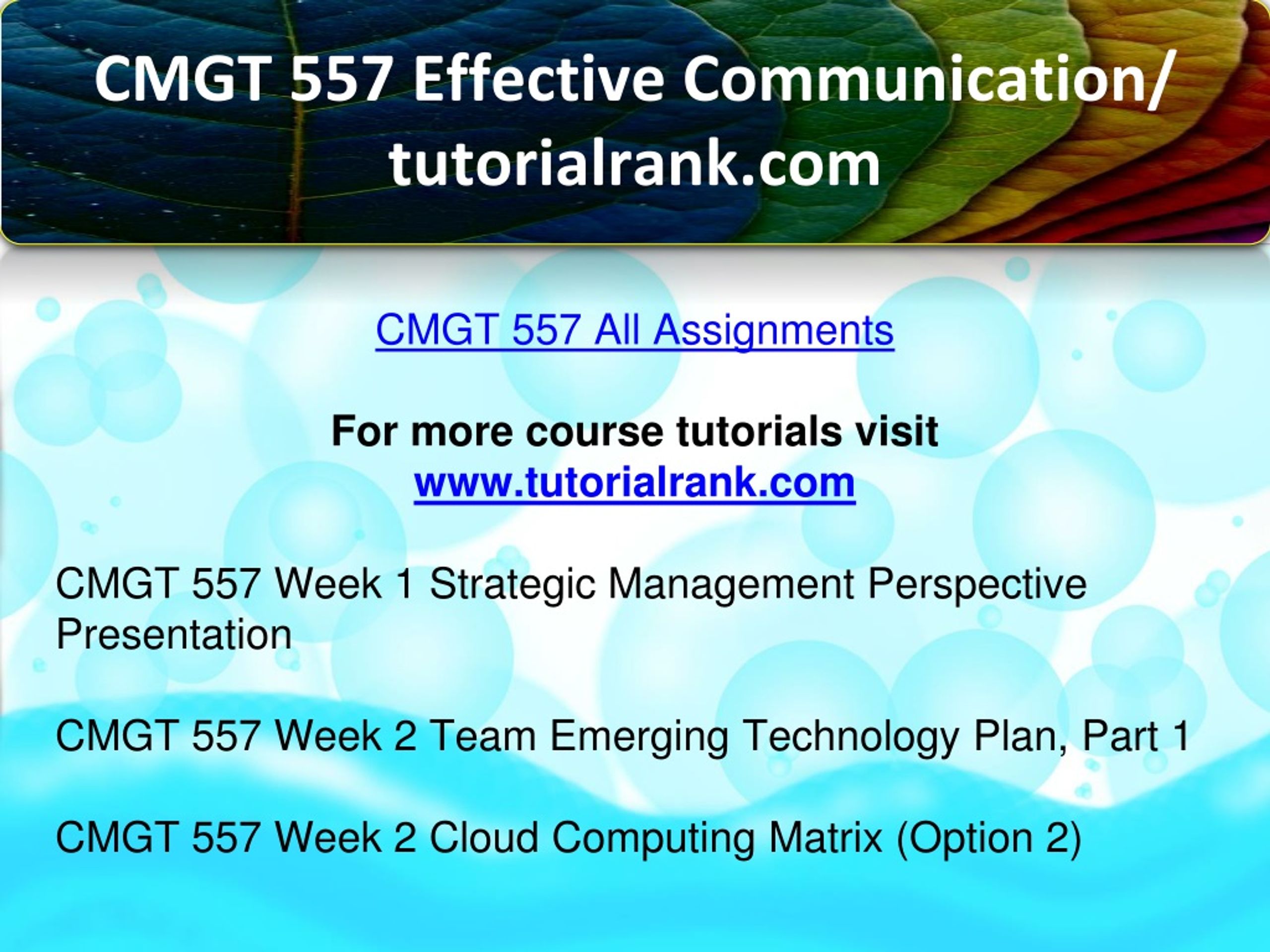 CMGT 557 Effective Communication/ tutorialrank.com

CMGT 557 All Assignments

For more course tutorials visit
www.tutorialrank.com

CMGT 557 Week 1 Strategic Management Perspective Presentation

CMGT 557 Week 2 Team Emerging Technology Plan, Part 1

CMGT 557 Week 2 Cloud Computing Matrix (Option 2)